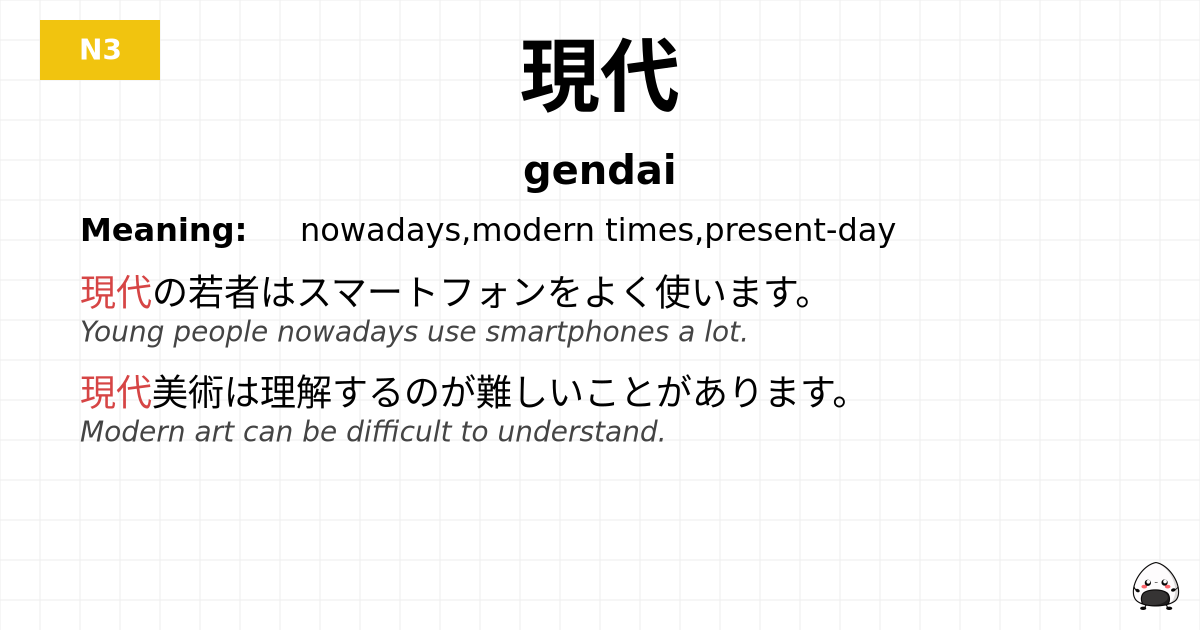 N3

現代

gendai

Meaning: nowadays,modern times,present-day

現代の若者はスマートフォンをよく使います。
Young people nowadays use smartphones a lot.

現代美術は理解するのが難しいことがあります。
Modern art can be difficult to understand.